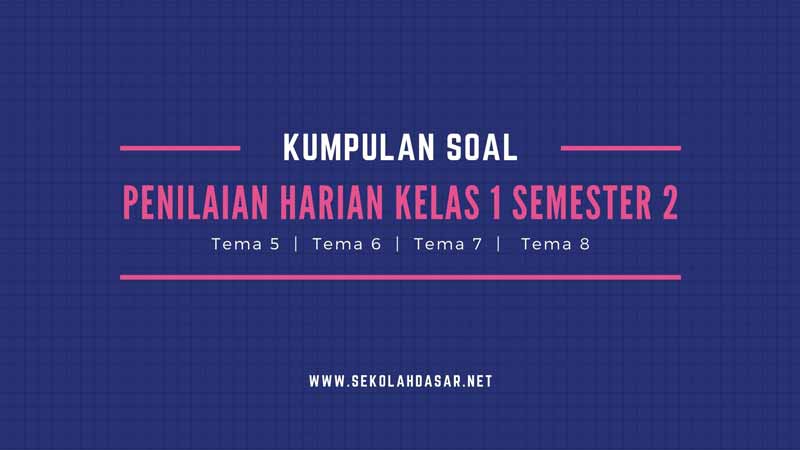 KUMPULAN SOAL

PENILAIAN HARIAN KELAS 1 SEMESTER 2

Tema 5 | Tema 6 | Tema 7 | Tema 8

WWW.SEKOLAHDASAR.NET